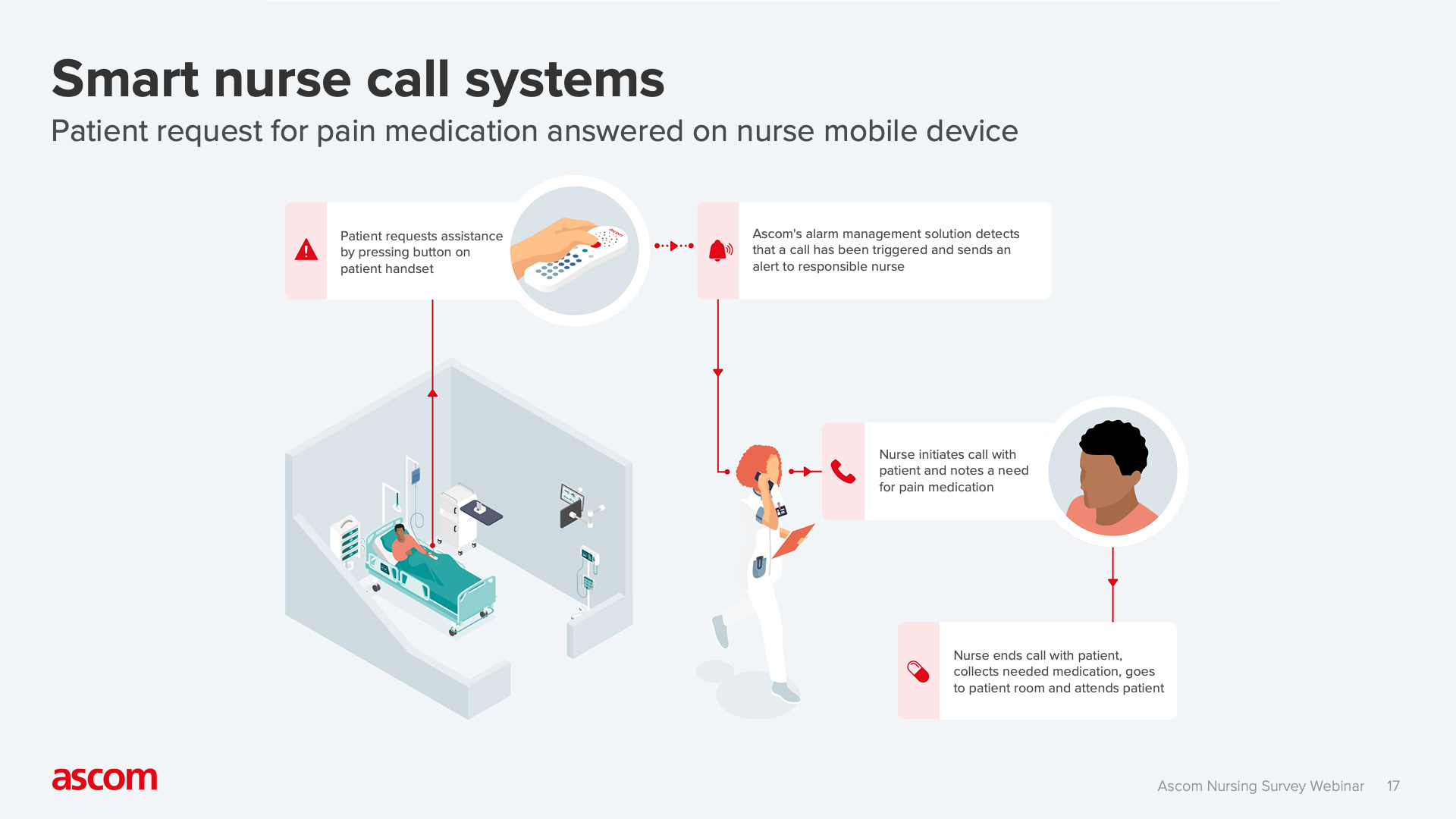 Smart nurse call systems

Patient request for pain medication answered on nurse mobile device

Patient requests assistance by pressing button on patient handset

Ascom's alarm management solution detects that a call has been triggered and sends an alert to responsible nurse

Nurse initiates call with patient and notes a need for pain medication

Nurse ends call with patient, collects needed medication, goes to patient room and attends patient

ascom

Ascom Nursing Survey Webinar 17